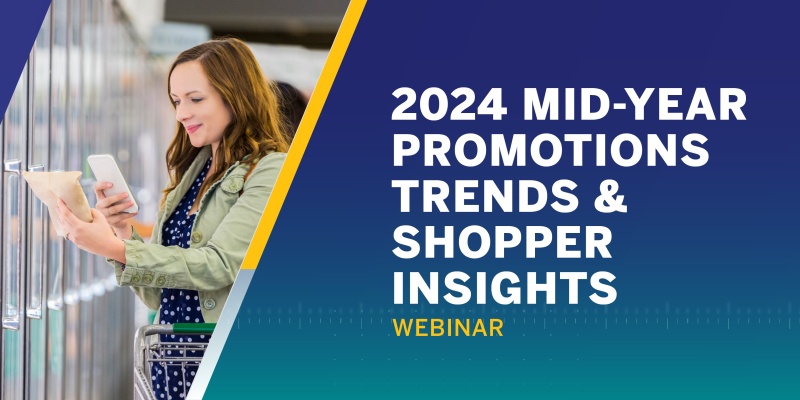 2024 MID-YEAR PROMOTIONS TRENDS & SHOPPER INSIGHTS

WEBINAR